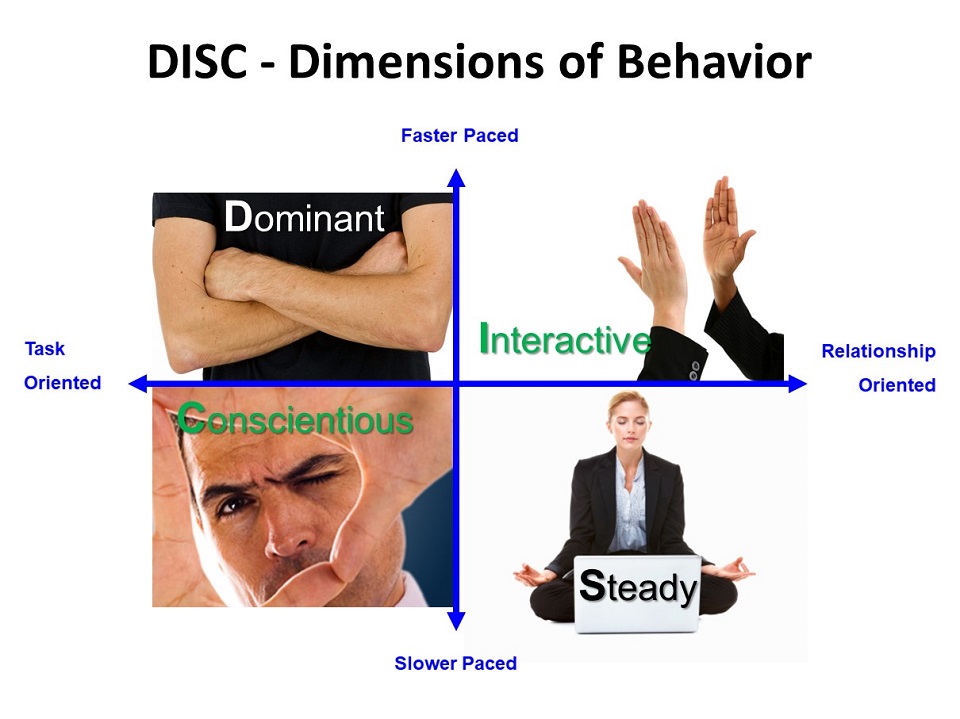 DISC - Dimensions of Behavior

Faster Paced

Dominant

Interactive

Task Oriented

Relationship Oriented

Conscientious

Steady

Slower Paced